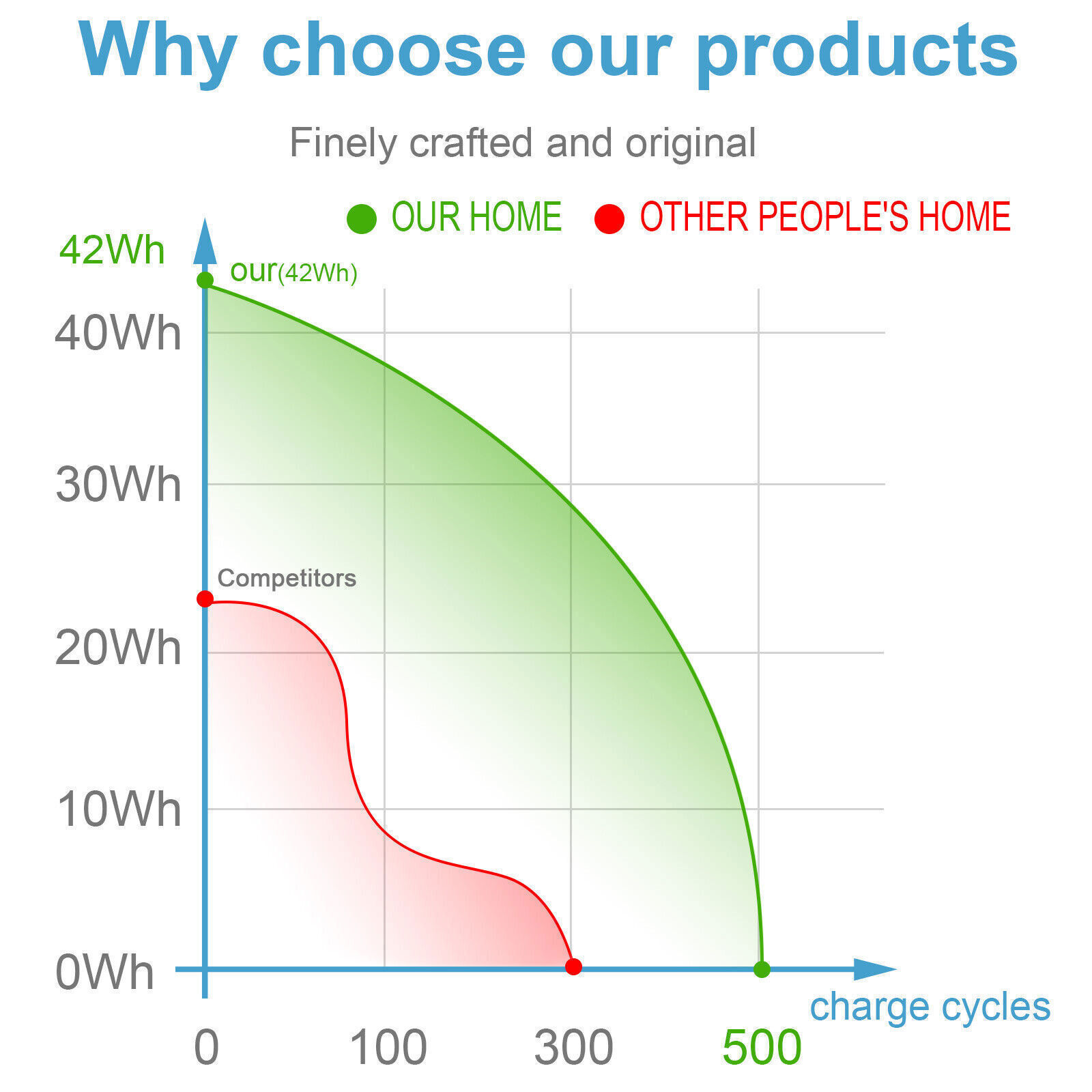 Why choose our products

Finely crafted and original

OUR HOME OTHER PEOPLE'S HOME

42Wh

our(42Wh)

40Wh

30Wh

Competitors

20Wh

10Wh

0Wh

charge cycles

0 100 300 500